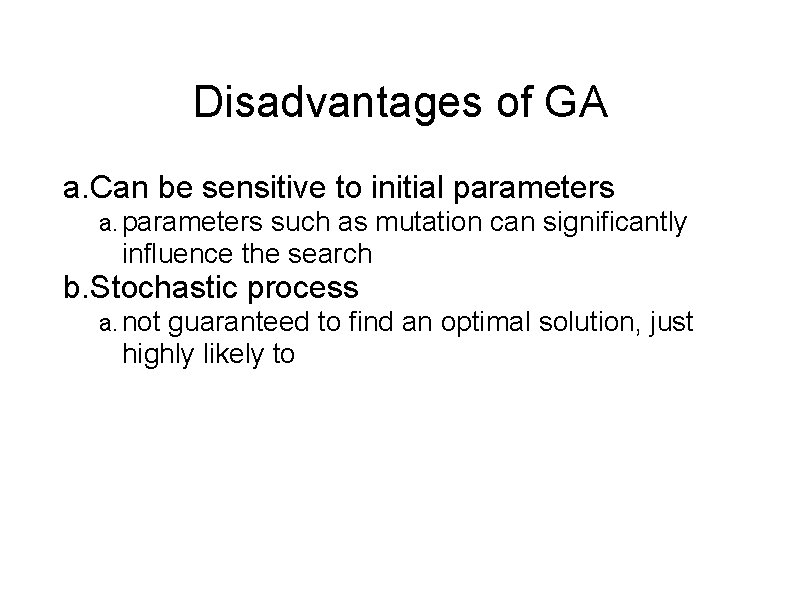 Disadvantages of GA

a.Can be sensitive to initial parameters
a. parameters such as mutation can significantly influence the search
b.Stochastic process
a. not guaranteed to find an optimal solution, just highly likely to